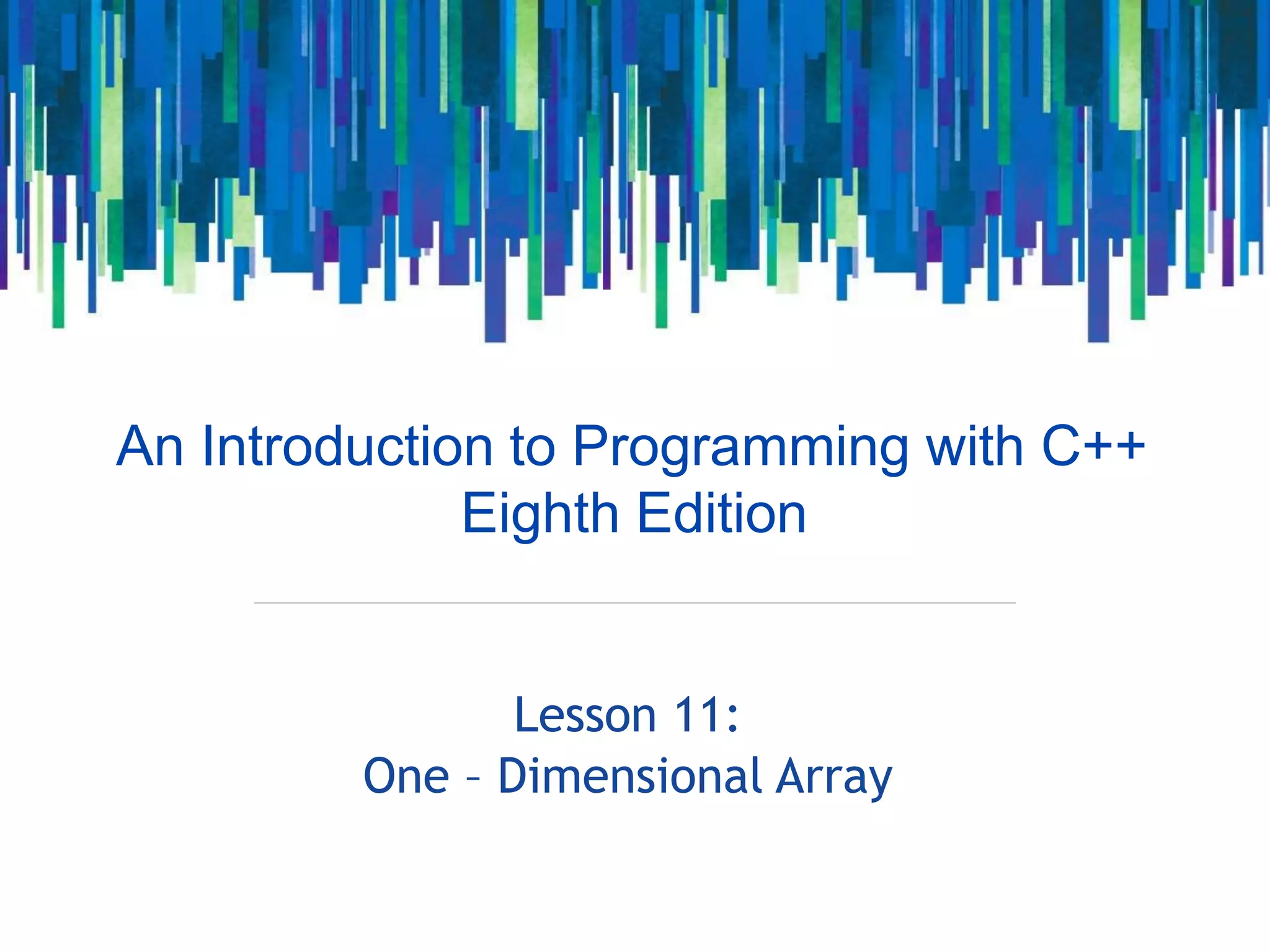 An Introduction to Programming with C++
Eighth Edition

Lesson 11:
One – Dimensional Array